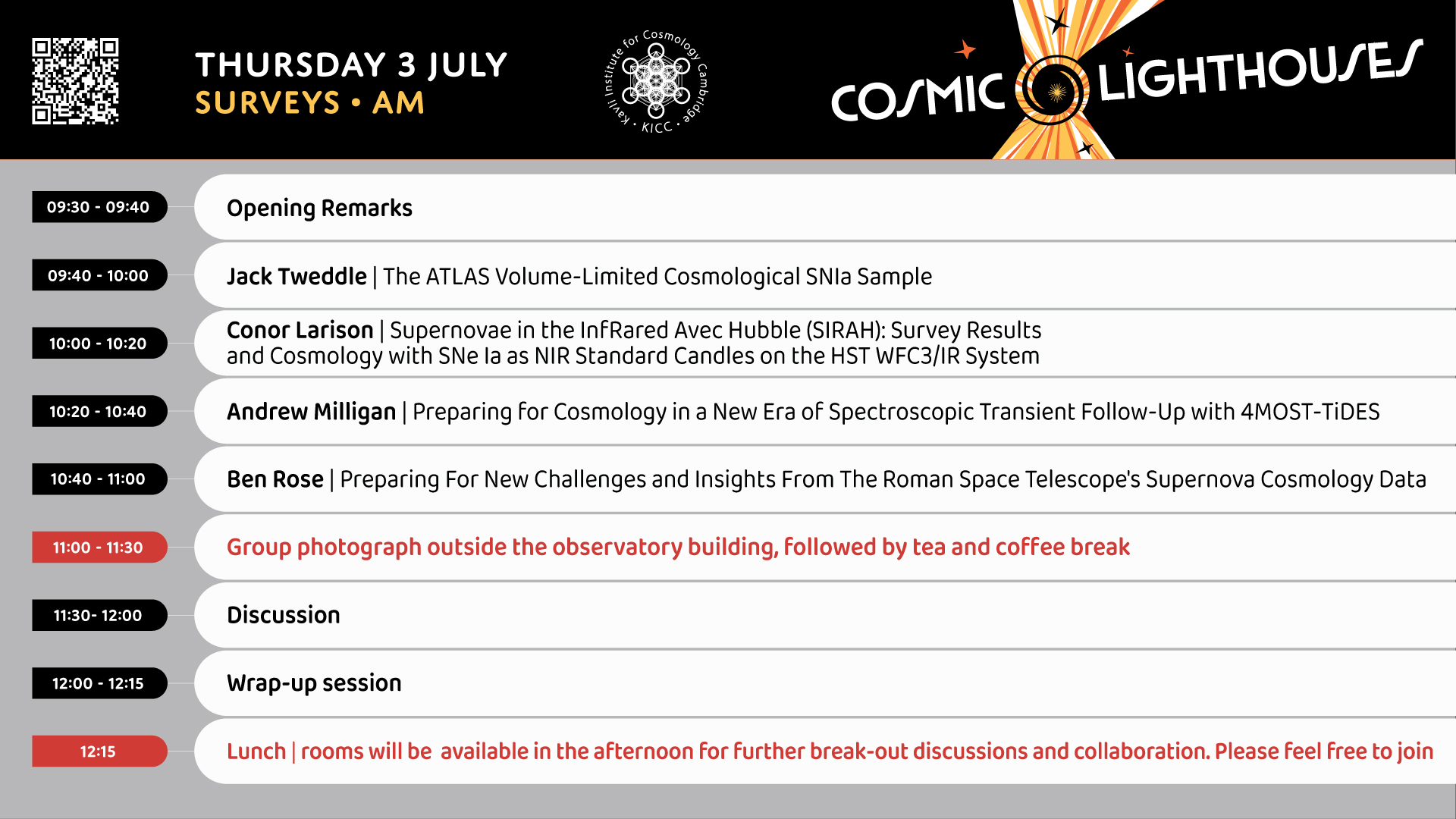 THURSDAY 3 JULY
SURVEYS • AM

Kavli Institute for Cosmology Cambridge • KICC •

COSMIC LIGHTHOUSES

09:30 - 09:40 Opening Remarks

09:40 - 10:00 Jack Tweddle | The ATLAS Volume-Limited Cosmological SNIa Sample

10:00 - 10:20 Conor Larison | Supernovae in the InfRared Avec Hubble (SIRAH): Survey Results and Cosmology with SNe Ia as NIR Standard Candles on the HST WFC3/IR System

10:20 - 10:40 Andrew Milligan | Preparing for Cosmology in a New Era of Spectroscopic Transient Follow-Up with 4MOST-TiDES

10:40 - 11:00 Ben Rose | Preparing For New Challenges and Insights From The Roman Space Telescope's Supernova Cosmology Data

11:00 - 11:30 Group photograph outside the observatory building, followed by tea and coffee break

11:30- 12:00 Discussion

12:00 - 12:15 Wrap-up session

12:15 Lunch | rooms will be available in the afternoon for further break-out discussions and collaboration. Please feel free to join